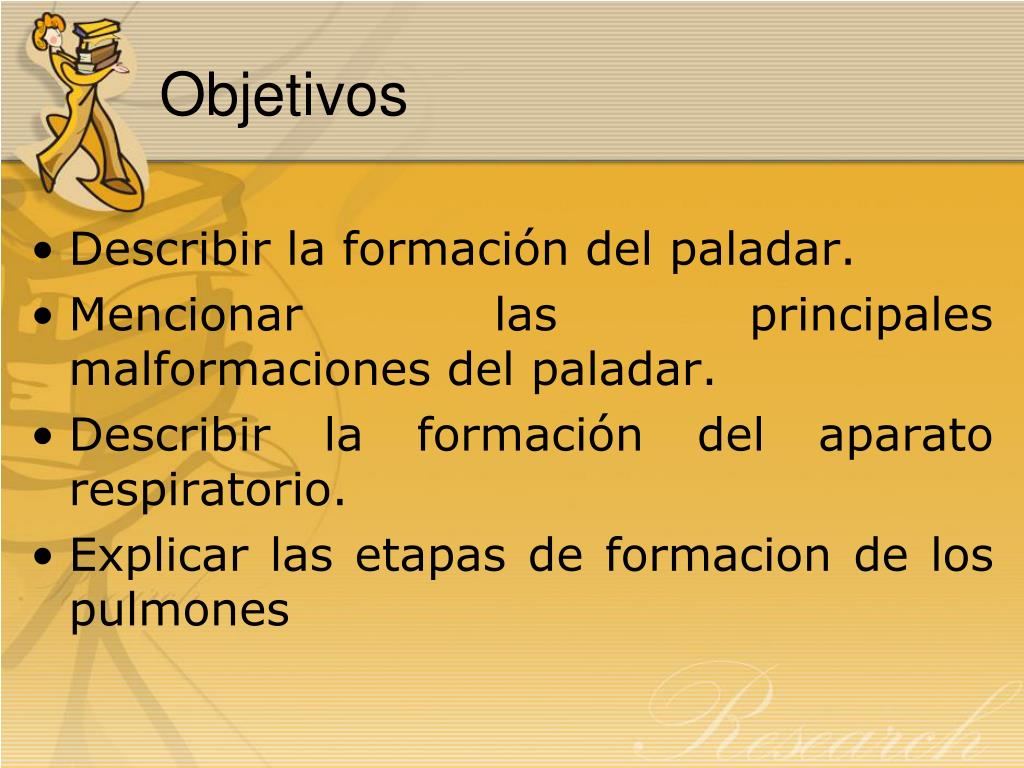 Objetivos

• Describir la formación del paladar.
• Mencionar las principales malformaciones del paladar.
• Describir la formación del aparato respiratorio.
• Explicar las etapas de formacion de los pulmones

Research